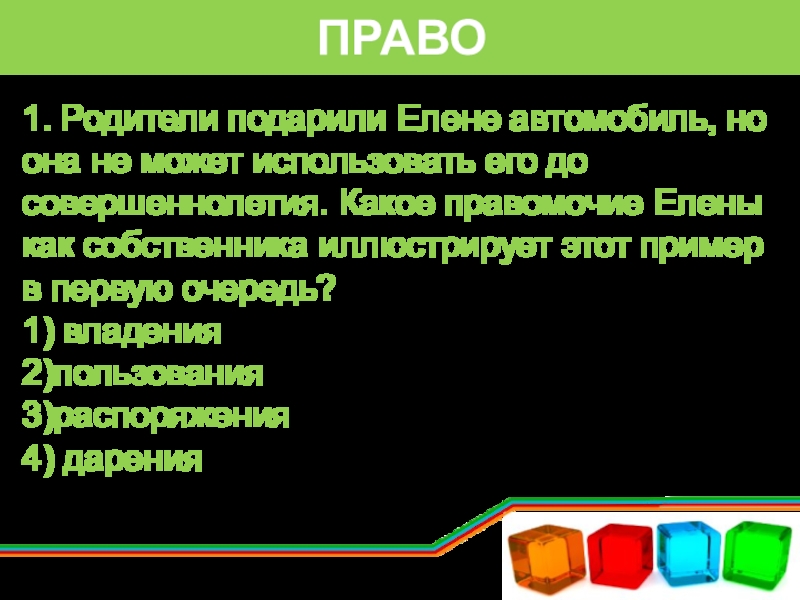 ПРАВО

1. Родители подарили Елене автомобиль, но она не может использовать его до совершеннолетия. Какое правомочие Елены как собственника иллюстрирует этот пример в первую очередь?
1) владения
2)пользования
3)распоряжения
4) дарения